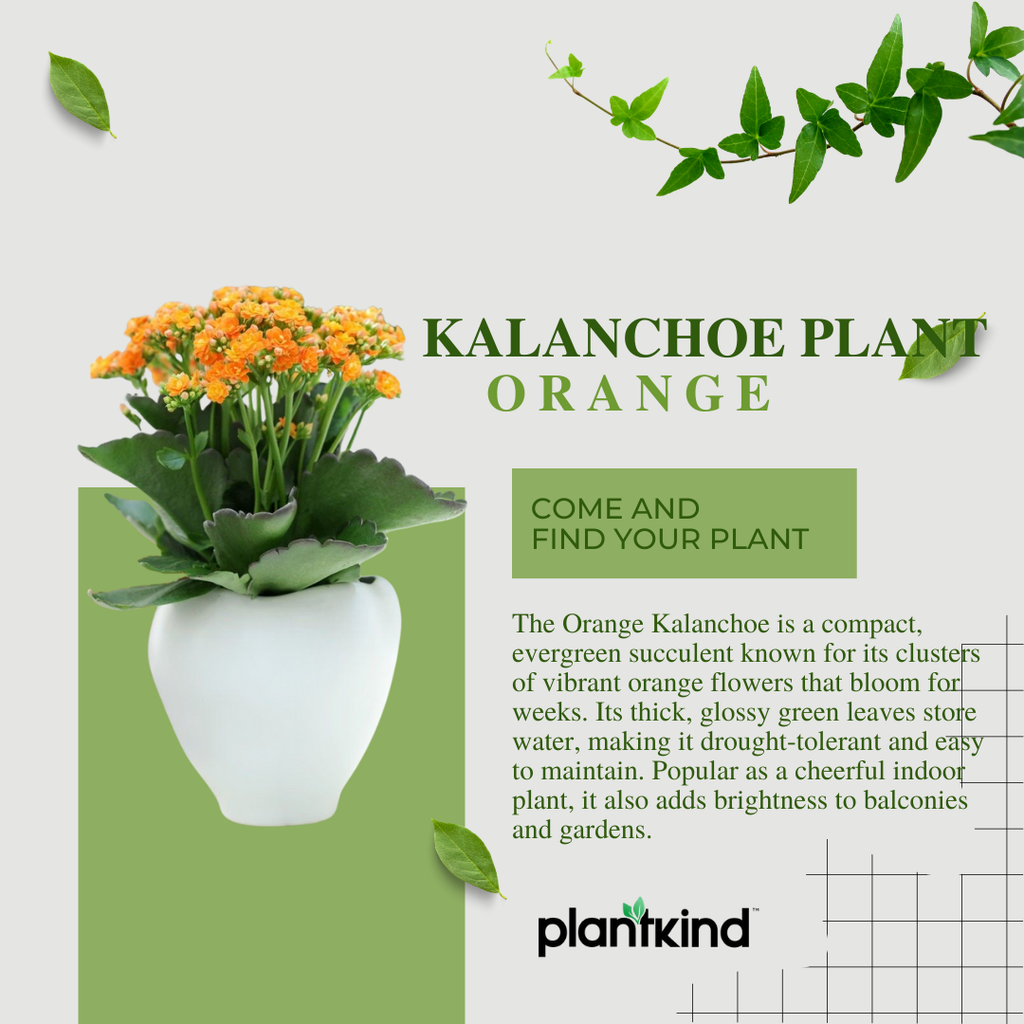 KALANCHOE PLANT
ORANGE

COME AND
FIND YOUR PLANT

The Orange Kalanchoe is a compact, evergreen succulent known for its clusters of vibrant orange flowers that bloom for weeks. Its thick, glossy green leaves store water, making it drought-tolerant and easy to maintain. Popular as a cheerful indoor plant, it also adds brightness to balconies and gardens.

plantkind™